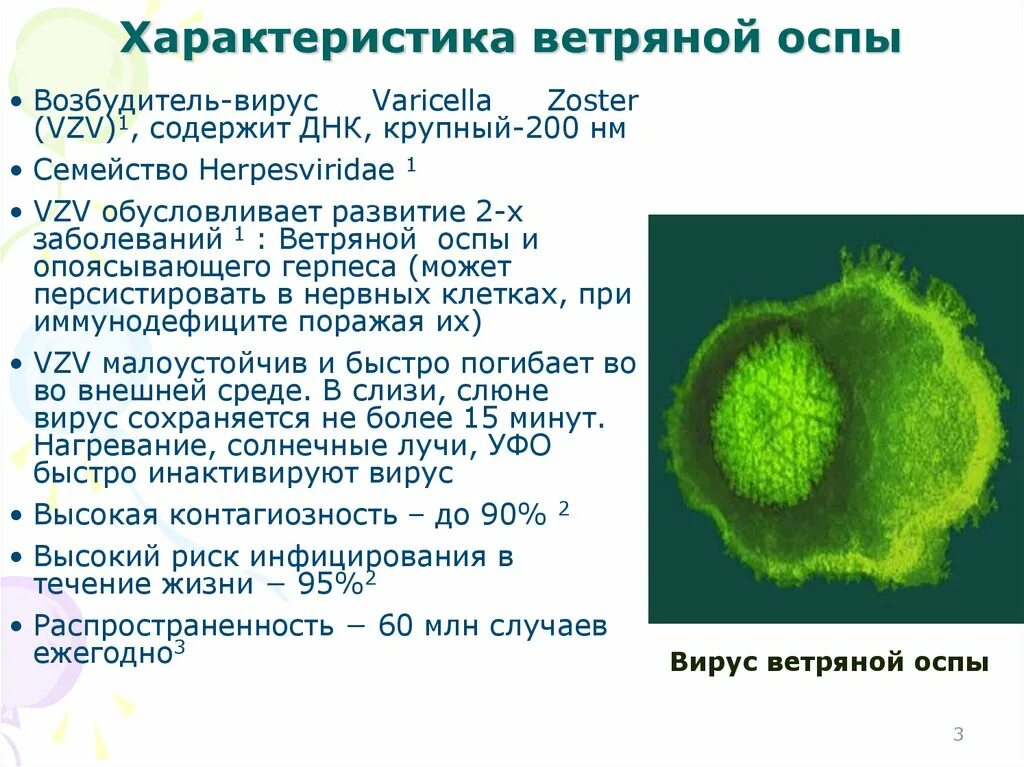 Характеристика ветряной оспы

• Возбудитель-вирус Varicella Zoster (VZV)$^1$, содержит ДНК, крупный-200 нм

• Семейство Herpesviridae $^1$

• VZV обусловливает развитие 2-х заболеваний $^1$ : Ветряной оспы и опоясывающего герпеса (может персистировать в нервных клетках, при иммунодефиците поражая их)

• VZV малоустойчив и быстро погибает во во внешней среде. В слизи, слюне вирус сохраняется не более 15 минут. Нагревание, солнечные лучи, УФО быстро инактивируют вирус

• Высокая контагиозность – до 90% $^2$

• Высокий риск инфицирования в течение жизни − 95%$^2$

• Распространенность − 60 млн случаев ежегодно$^3$

Вирус ветряной оспы

3